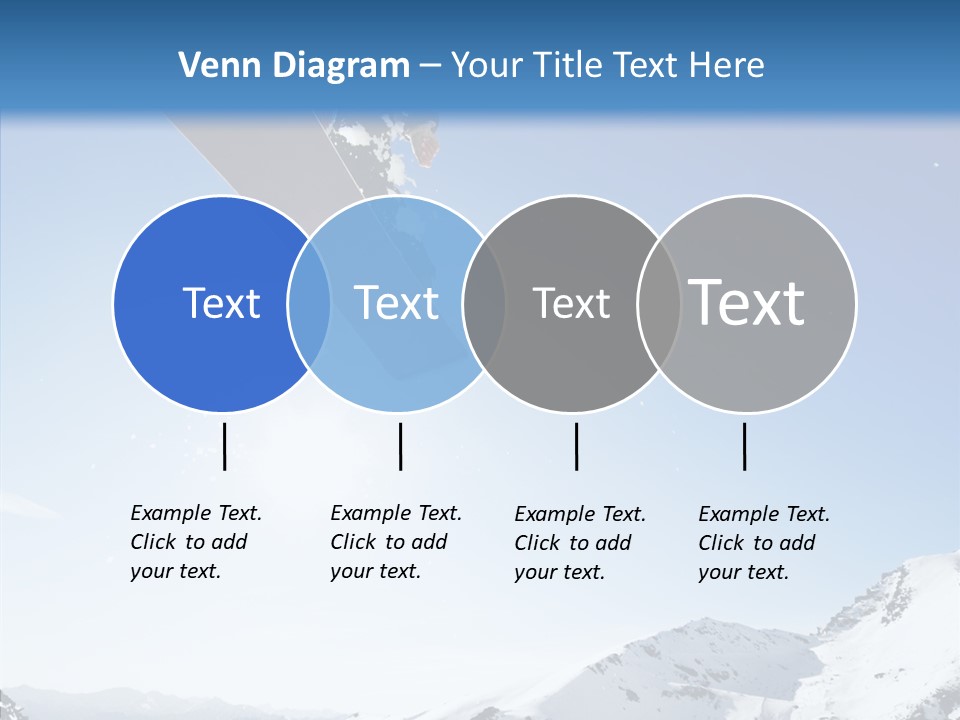 Venn Diagram – Your Title Text Here

Text

Text

Text

Text

Example Text. Click to add your text.

Example Text. Click to add your text.

Example Text. Click to add your text.

Example Text. Click to add your text.